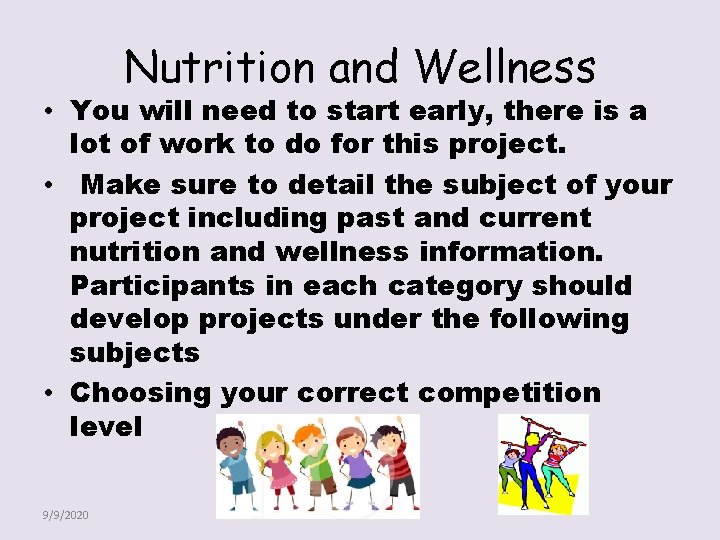 Nutrition and Wellness

• You will need to start early, there is a lot of work to do for this project.

• Make sure to detail the subject of your project including past and current nutrition and wellness information. Participants in each category should develop projects under the following subjects

• Choosing your correct competition level

9/9/2020